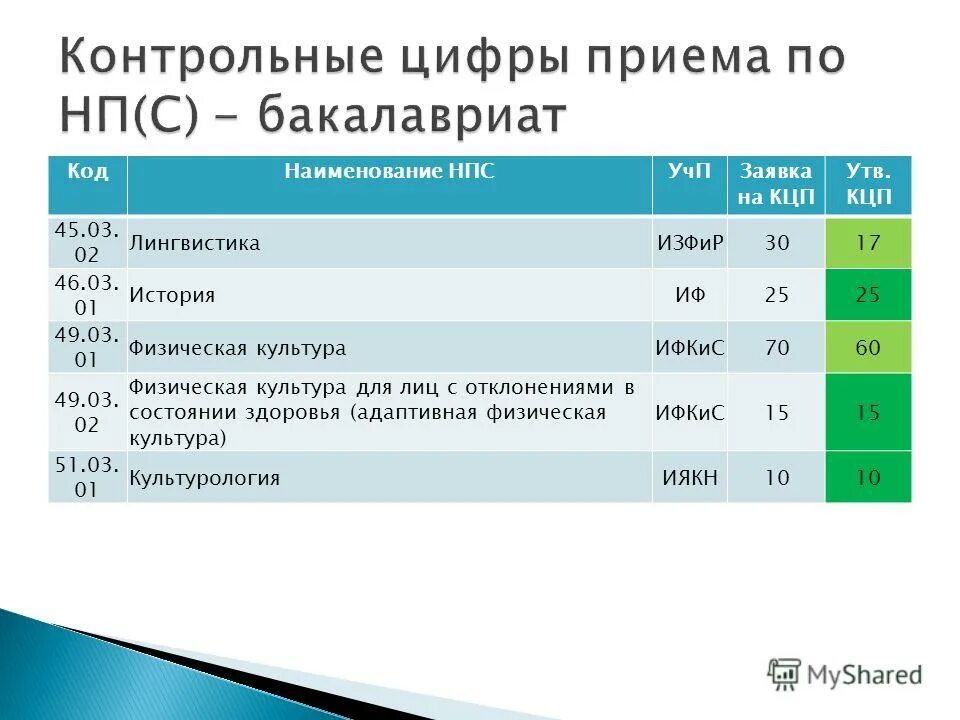 Контрольные цифры приема по НП(С) – бакалавриат

| Код | Наименование НПС | УчП | Заявка на КЦП | Утв. КЦП |
|---|---|---|---|---|
| 45.03.02 | Лингвистика | ИЗФиР | 30 | 17 |
| 46.03.01 | История | ИФ | 25 | 25 |
| 49.03.01 | Физическая культура | ИФКиС | 70 | 60 |
| 49.03.02 | Физическая культура для лиц с отклонениями в состоянии здоровья (адаптивная физическая культура) | ИФКиС | 15 | 15 |
| 51.03.01 | Культурология | ИЯКН | 10 | 10 |

MyShared